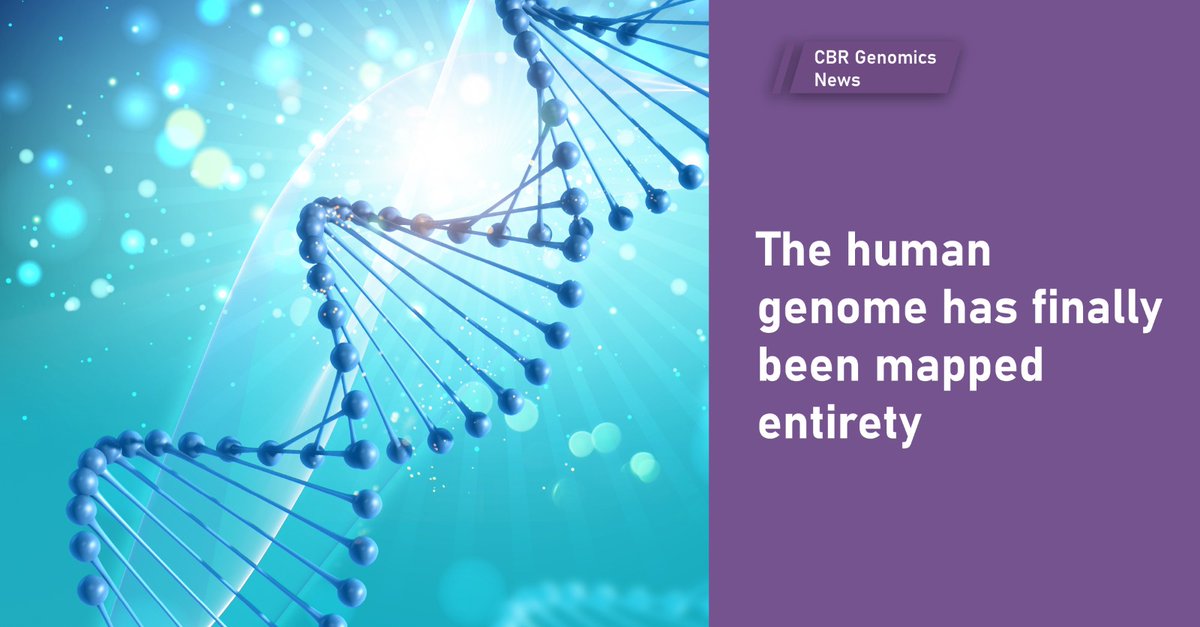 CBR Genomics News

The human genome has finally been mapped entirety